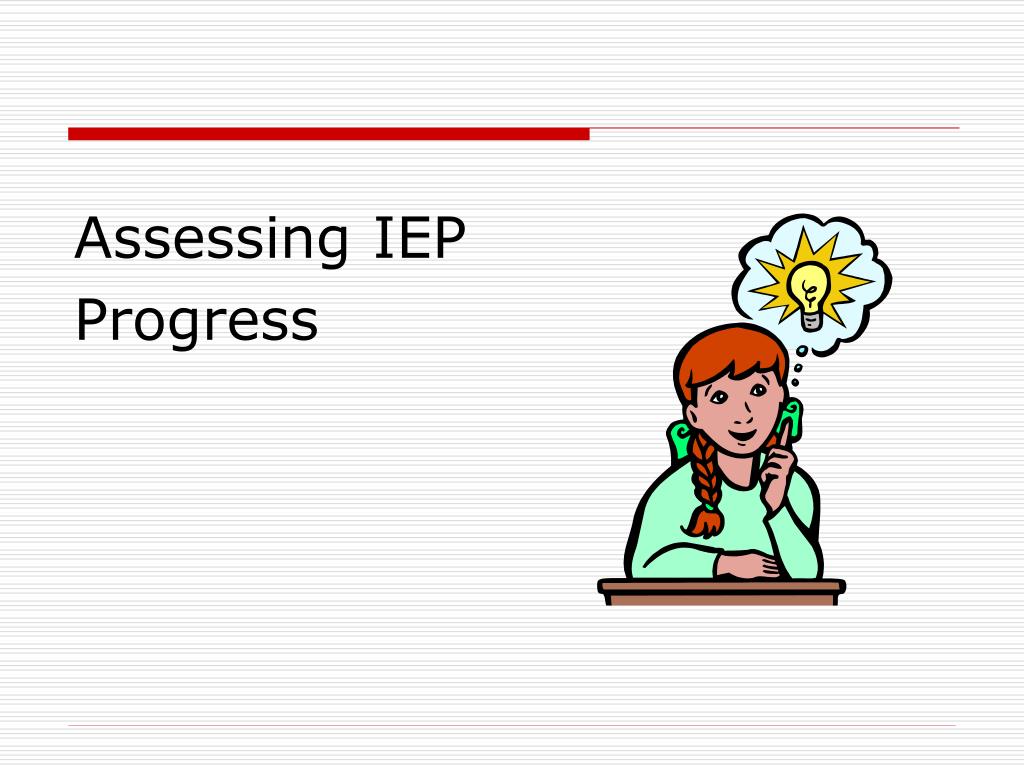 Assessing IEP Progress